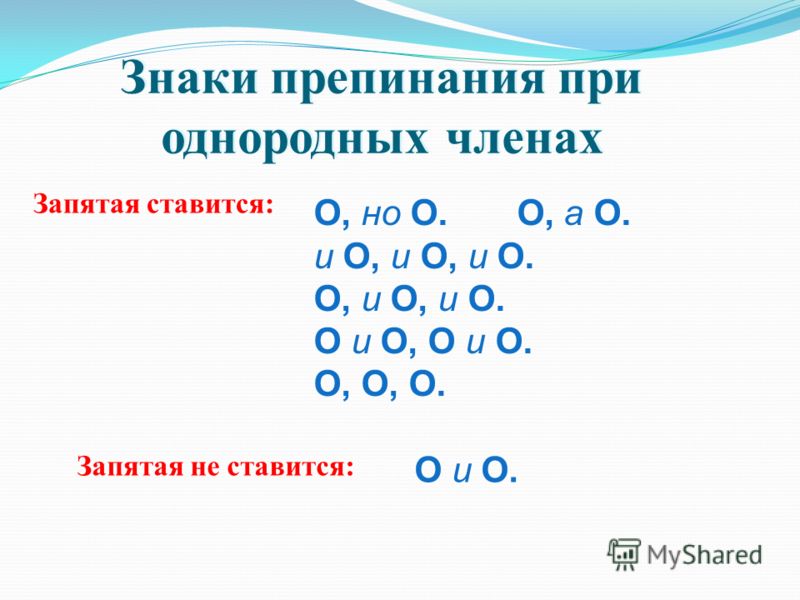 Знаки препинания при однородных членах

Запятая ставится:

О, но О. О, а О.
и О, и О, и О.
О, и О, и О.
О и О, О и О.
О, О, О.

Запятая не ставится:

О и О.

MyShared